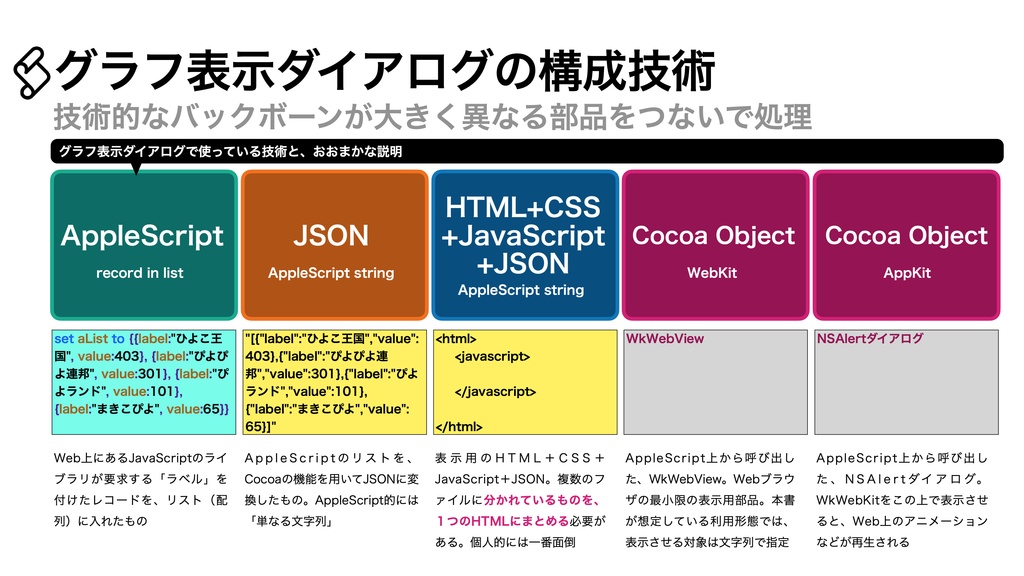 グラフ表示ダイアログの構成技術

技術的なバックボーンが大きく異なる部品をつないで処理

グラフ表示ダイアログで使っている技術と、おおまかな説明

AppleScript
record in list

JSON
AppleScript string

HTML+CSS
+JavaScript
+JSON
AppleScript string

Cocoa Object
WebKit

Cocoa Object
AppKit

set aList to {{label:"ひよこ王国", value:403}, {label:"ぴよぴよ連邦", value:301}, {label:"ぴよランド", value:101}, {label:"まきこぴよ", value:65}}

"[{"label":"ひよこ王国","value":403},{"label":"ぴよぴよ連邦","value":301},{"label":"ぴよランド","value":101},{"label":"まきこぴよ","value":65}]"

<html>
<javascript>
</javascript>
</html>

WkWebView

NSAlertダイアログ

Web上にあるJavaScriptのライブラリが要求する「ラベル」を付けたレコードを、リスト（配列）に入れたもの

AppleScriptのリストを、Cocoaの機能を用いてJSONに変換したもの。AppleScript的には「単なる文字列」

表示用のHTML＋CSS＋JavaScript＋JSON。複数のファイルに分かれているものを、１つのHTMLにまとめる必要がある。個人的には一番面倒

AppleScript上から呼び出した、WkWebView。Webブラウザの最小限の表示用部品。本書が想定している利用形態では、表示させる対象は文字列で指定

AppleScript上から呼び出した、NSAlertダイアログ。WkWebKitをこの上で表示させると、Web上のアニメーションなどが再生される